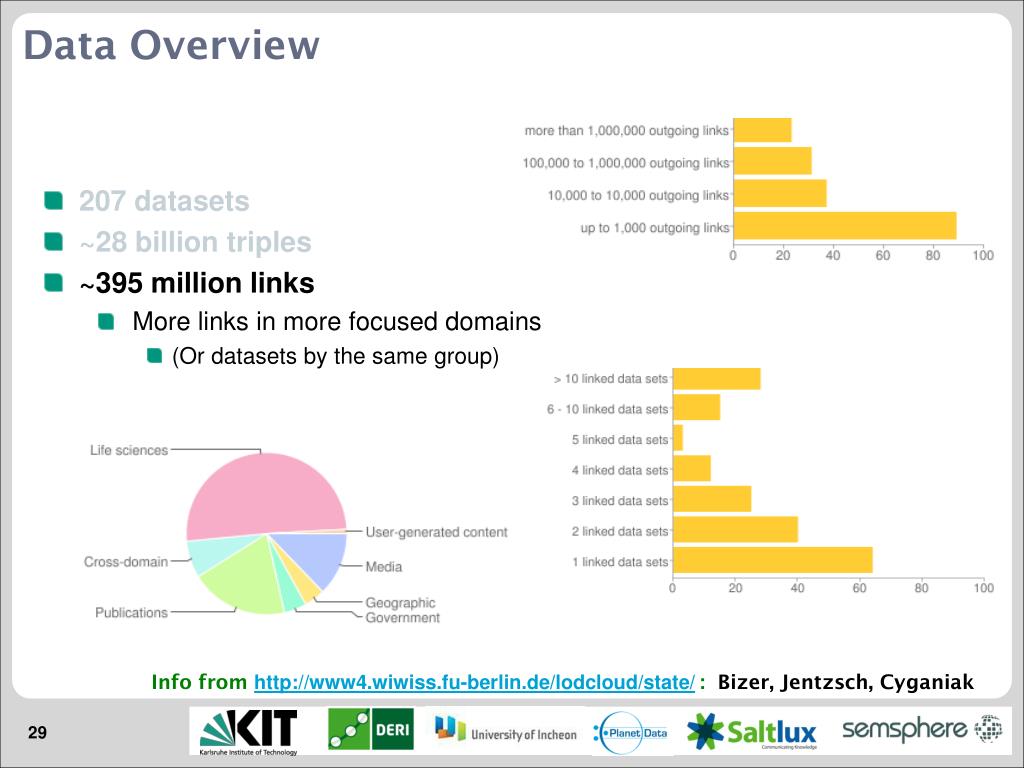 Data Overview

207 datasets
~28 billion triples
~395 million links
More links in more focused domains
(Or datasets by the same group)

more than 1,000,000 outgoing links
100,000 to 1,000,000 outgoing links
10,000 to 10,000 outgoing links
up to 1,000 outgoing links
0 20 40 60 80 100

> 10 linked data sets
6 - 10 linked data sets
5 linked data sets
4 linked data sets
3 linked data sets
2 linked data sets
1 linked data sets
0 20 40 60 80 100

Life sciences
Cross-domain
Publications
User-generated content
Media
Geographic
Government

Info from http://www4.wiwiss.fu-berlin.de/lodcloud/state/ : Bizer, Jentzsch, Cyganiak

29

KIT Karlsruhe Institute of Technology
DERI
University of Incheon
Planet Data
Saltlux Communicating Knowledge
semsphere